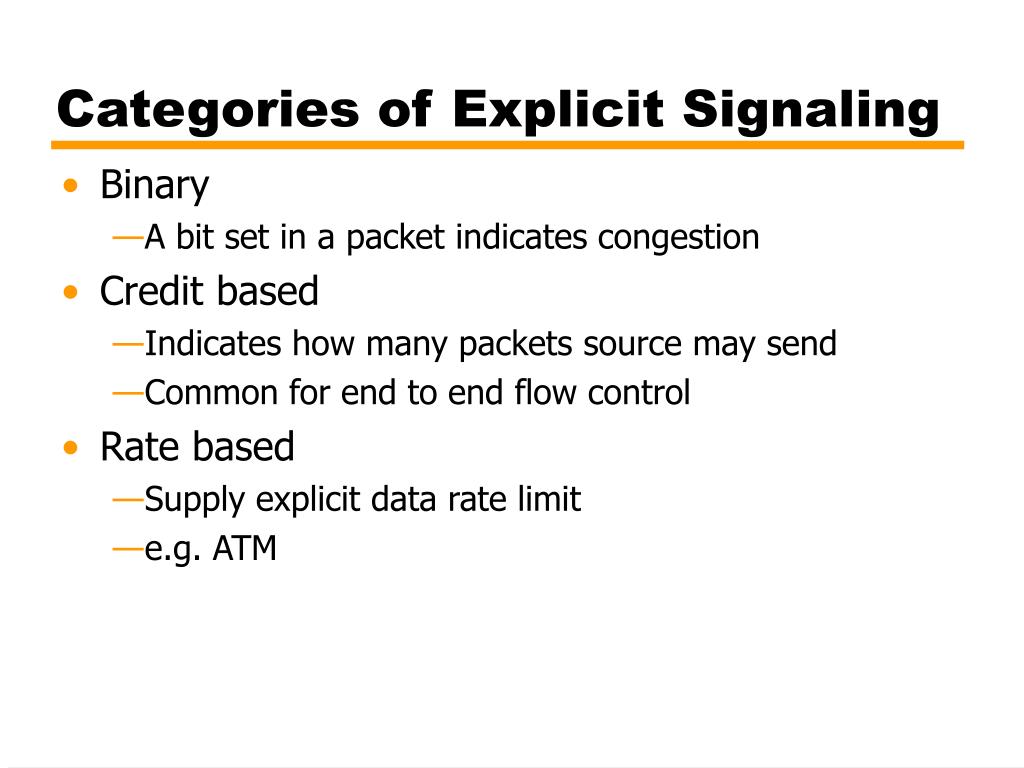 Categories of Explicit Signaling

• Binary
—A bit set in a packet indicates congestion
• Credit based
—Indicates how many packets source may send
—Common for end to end flow control
• Rate based
—Supply explicit data rate limit
—e.g. ATM